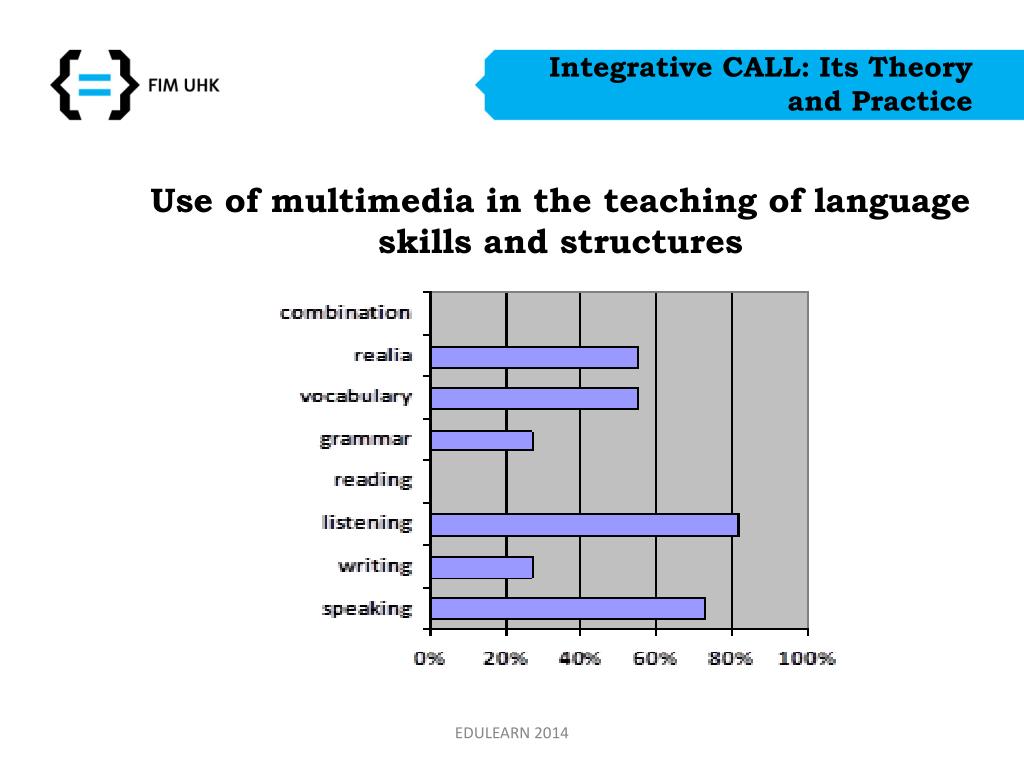 FIM UHK

Integrative CALL: Its Theory and Practice

Use of multimedia in the teaching of language skills and structures

combination
realia
vocabulary
grammar
reading
listening
writing
speaking

0% 20% 40% 60% 80% 100%

EDULEARN 2014